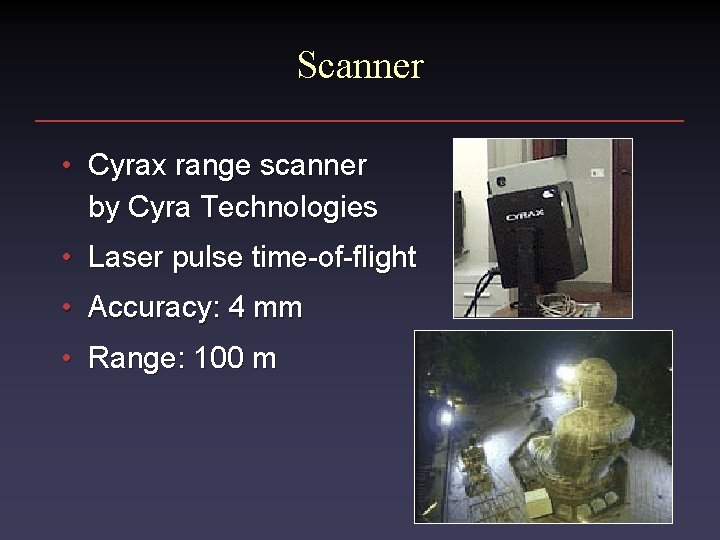 Scanner

• Cyrax range scanner by Cyra Technologies
• Laser pulse time-of-flight
• Accuracy: 4 mm
• Range: 100 m

CYRAX